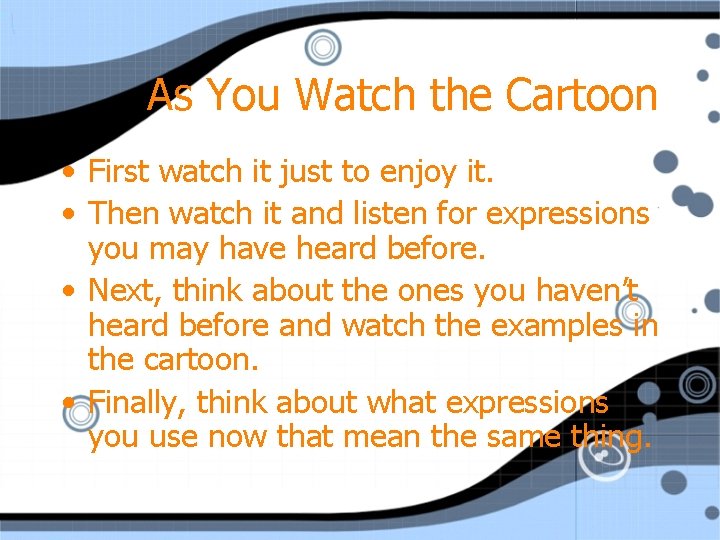 As You Watch the Cartoon

• First watch it just to enjoy it.
• Then watch it and listen for expressions you may have heard before.
• Next, think about the ones you haven't heard before and watch the examples in the cartoon.
• Finally, think about what expressions you use now that mean the same thing.